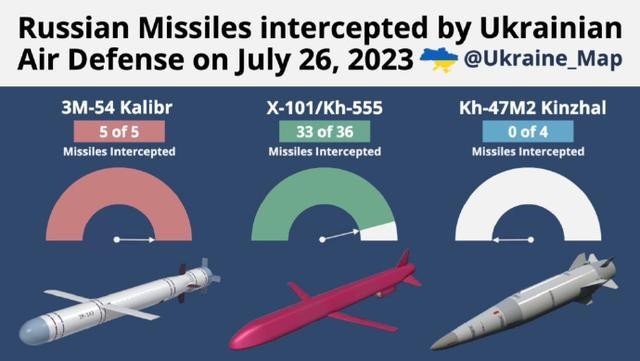 Russian Missiles intercepted by Ukrainian Air Defense on July 26, 2023 @Ukraine_Map

3M-54 Kalibr
5 of 5
Missiles Intercepted

X-101/Kh-555
33 of 36
Missiles Intercepted

Kh-47M2 Kinzhal
0 of 4
Missiles Intercepted